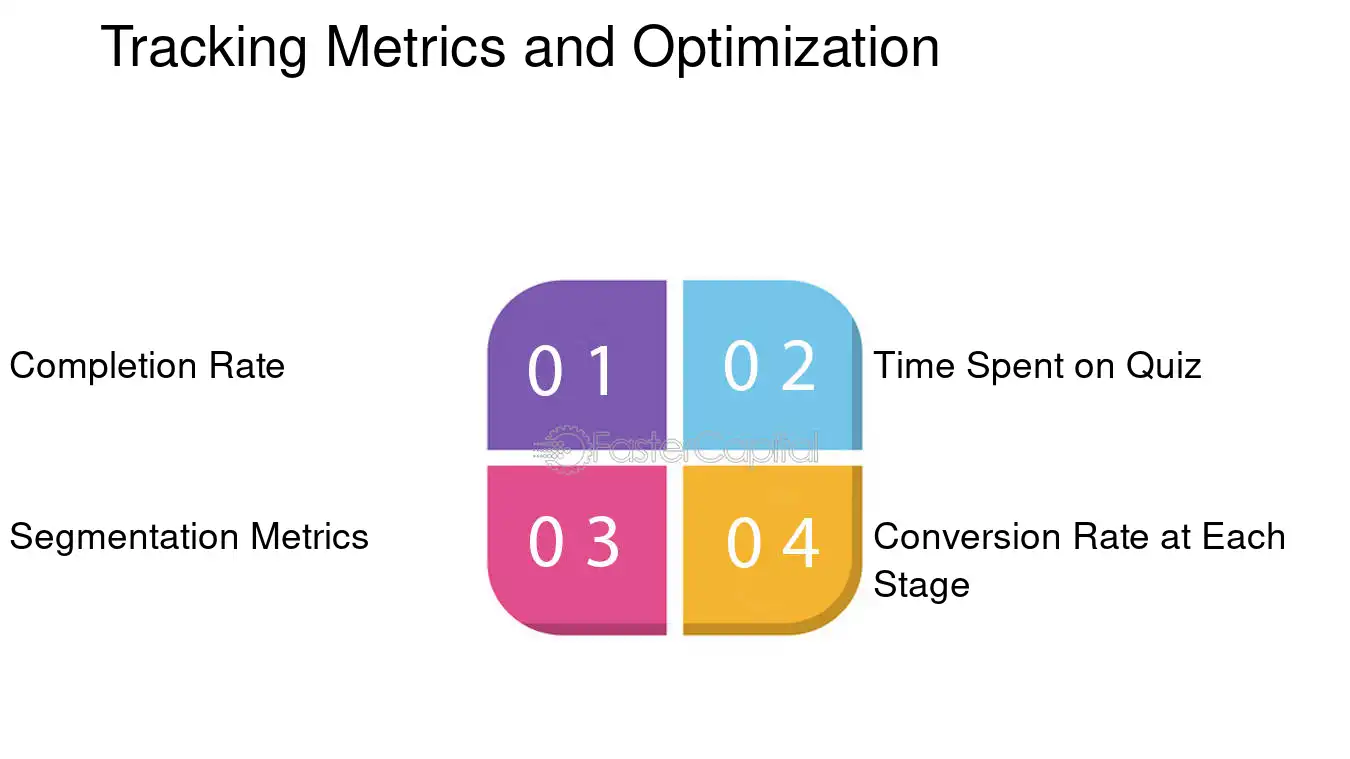 Tracking Metrics and Optimization

Completion Rate

01

02

Time Spent on Quiz

FasterCapital

Segmentation Metrics

03

04

Conversion Rate at Each Stage